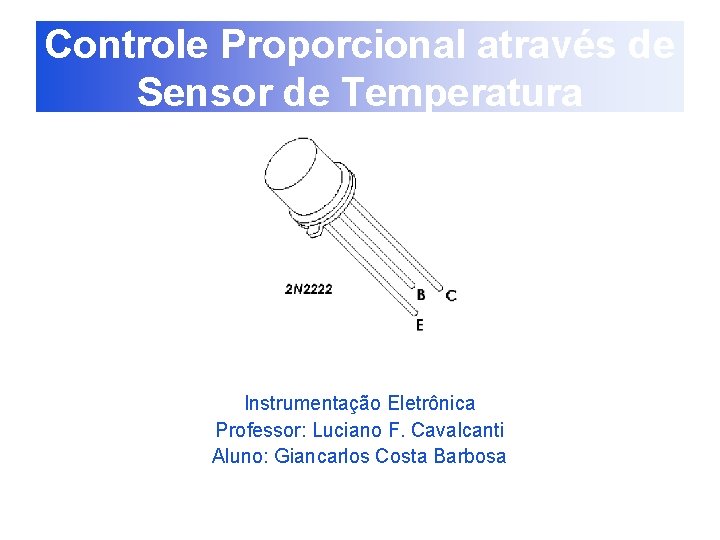 Controle Proporcional através de Sensor de Temperatura

2N2222

B C

E

Instrumentação Eletrônica
Professor: Luciano F. Cavalcanti
Aluno: Giancarlos Costa Barbosa